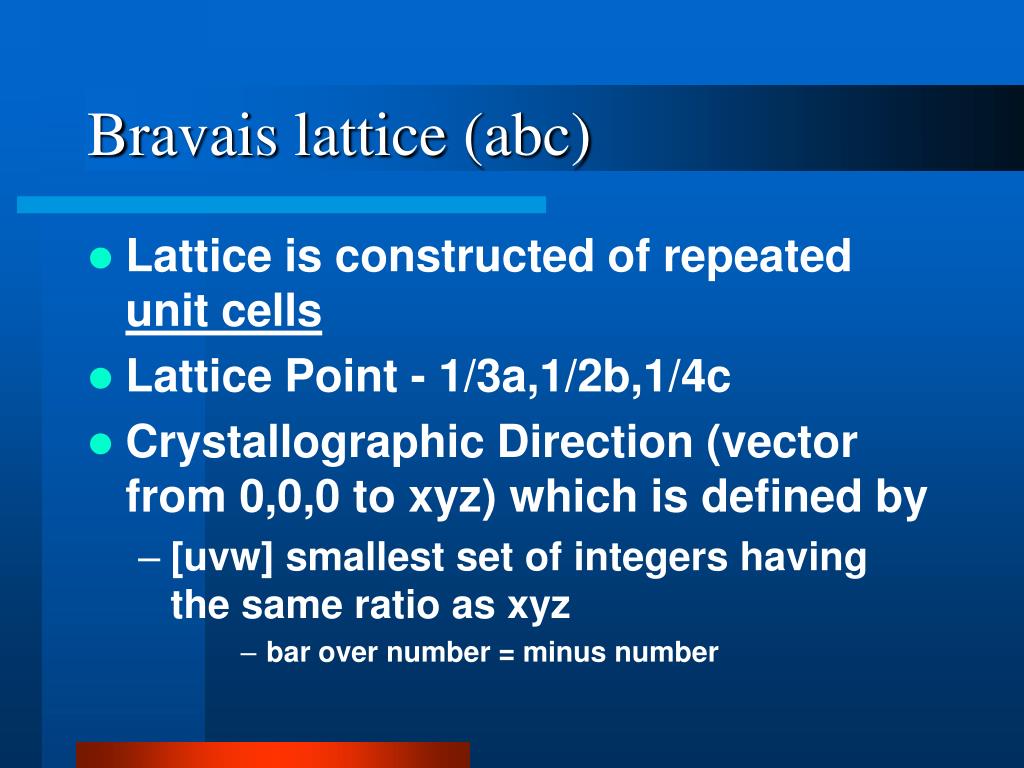 Bravais lattice (abc)

- Lattice is constructed of repeated unit cells
- Lattice Point - 1/3a,1/2b,1/4c
- Crystallographic Direction (vector from 0,0,0 to xyz) which is defined by
  – [uvw] smallest set of integers having the same ratio as xyz
    – bar over number = minus number